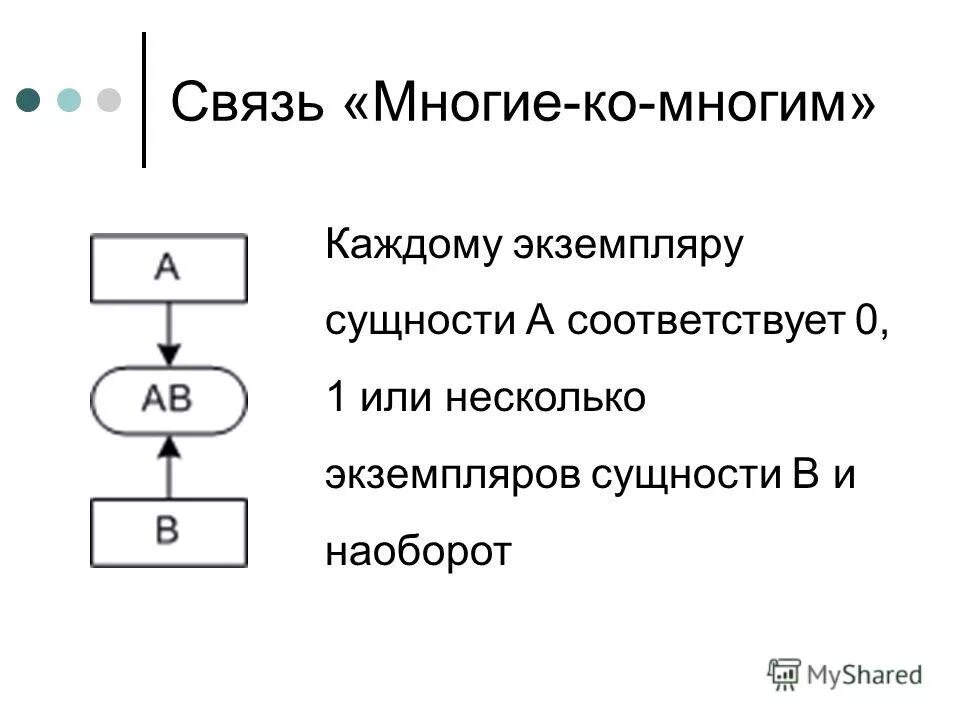 Связь «Многие-ко-многим»

A

AB

B

Каждому экземпляру сущности А соответствует 0, 1 или несколько экземпляров сущности В и наоборот

MyShared